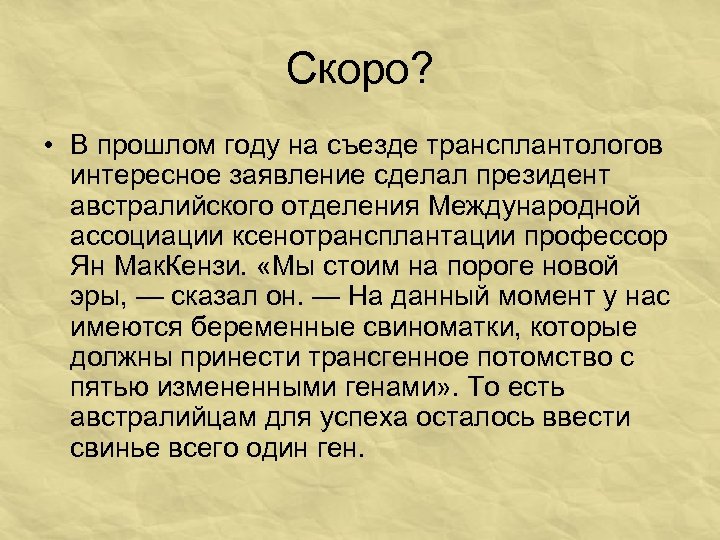 Скоро?

• В прошлом году на съезде трансплантологов интересное заявление сделал президент австралийского отделения Международной ассоциации ксенотрансплантации профессор Ян МакКензи. «Мы стоим на пороге новой эры, — сказал он. — На данный момент у нас имеются беременные свиноматки, которые должны принести трансгенное потомство с пятью измененными генами». То есть австралийцам для успеха осталось ввести свинье всего один ген.